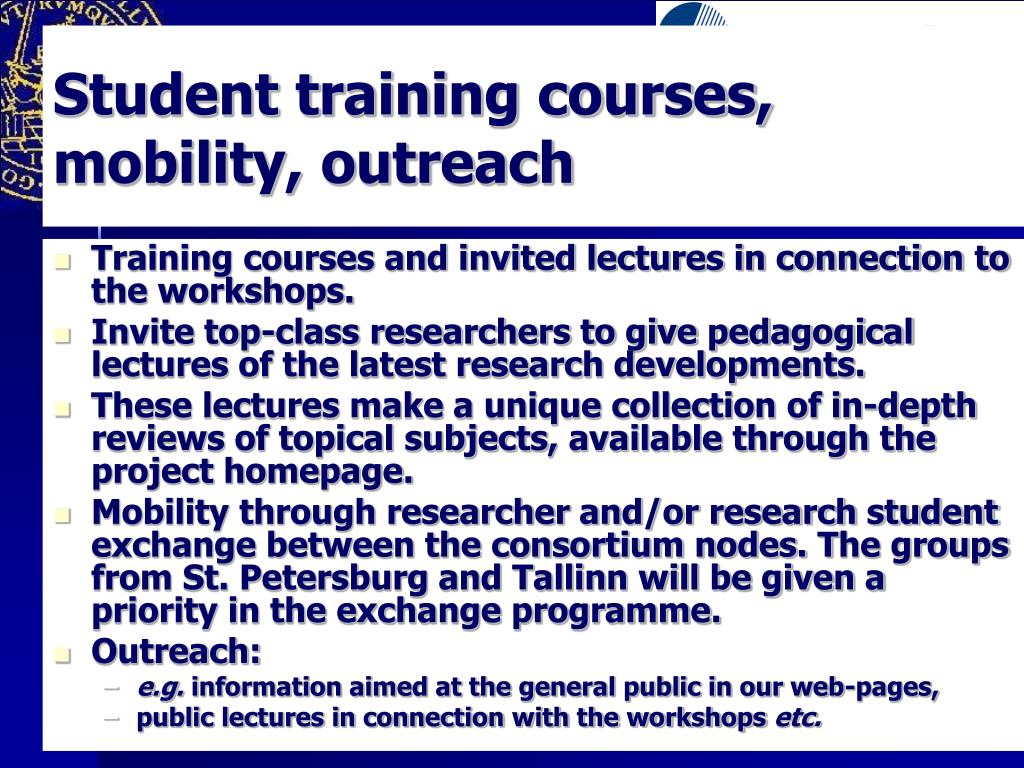 Student training courses, mobility, outreach

- Training courses and invited lectures in connection to the workshops.
- Invite top-class researchers to give pedagogical lectures of the latest research developments.
- These lectures make a unique collection of in-depth reviews of topical subjects, available through the project homepage.
- Mobility through researcher and/or research student exchange between the consortium nodes. The groups from St. Petersburg and Tallinn will be given a priority in the exchange programme.
- Outreach:
  – e.g. information aimed at the general public in our web-pages,
  – public lectures in connection with the workshops etc.